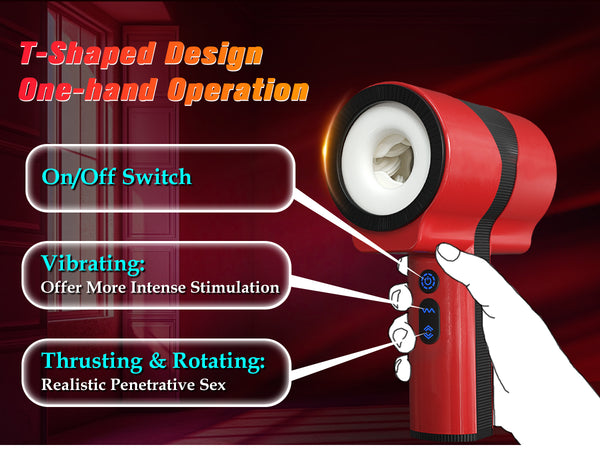 T-Shaped Design
One-hand Operation

On/Off Switch

Vibrating:
Offer More Intense Stimulation

Thrusting & Rotating:
Realistic Penetrative Sex